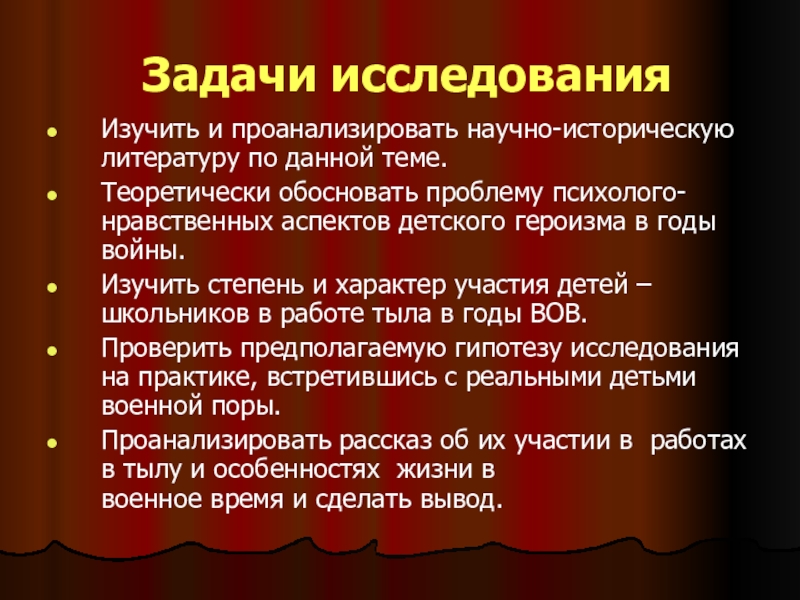 Задачи исследования

- Изучить и проанализировать научно-историческую литературу по данной теме.
- Теоретически обосновать проблему психолого-нравственных аспектов детского героизма в годы войны.
- Изучить степень и характер участия детей – школьников в работе тыла в годы ВОВ.
- Проверить предполагаемую гипотезу исследования на практике, встретившись с реальными детьми военной поры.
- Проанализировать рассказ об их участии в работах в тылу и особенностях жизни в военное время и сделать вывод.